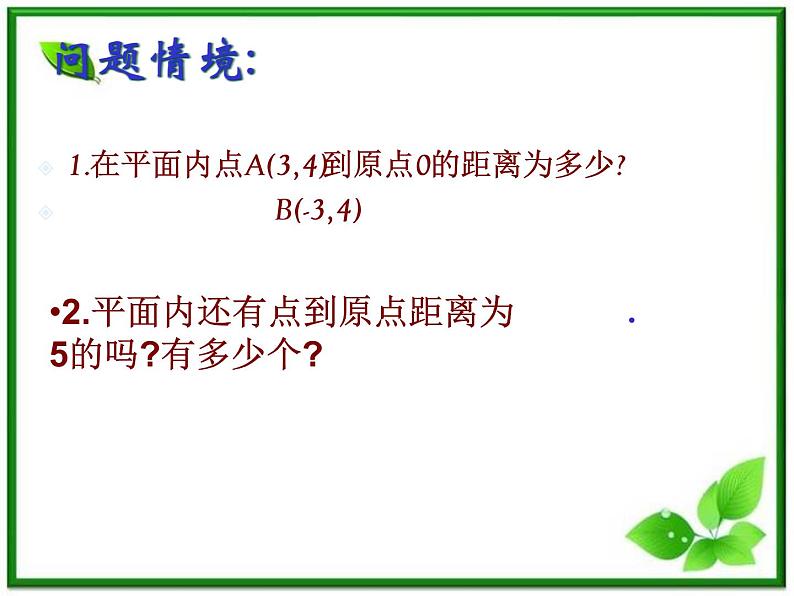 问题情境:

1.在平面内点A(3,4)到原点0的距离为多少?

B(-3,4)

•2.平面内还有点到原点距离为5的吗?有多少个?